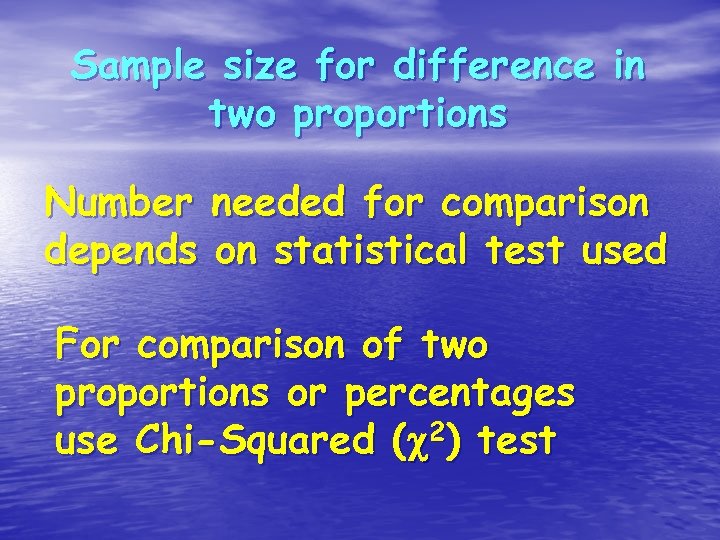 Sample size for difference in two proportions

Number needed for comparison depends on statistical test used

For comparison of two proportions or percentages use Chi-Squared ($\chi^2$) test